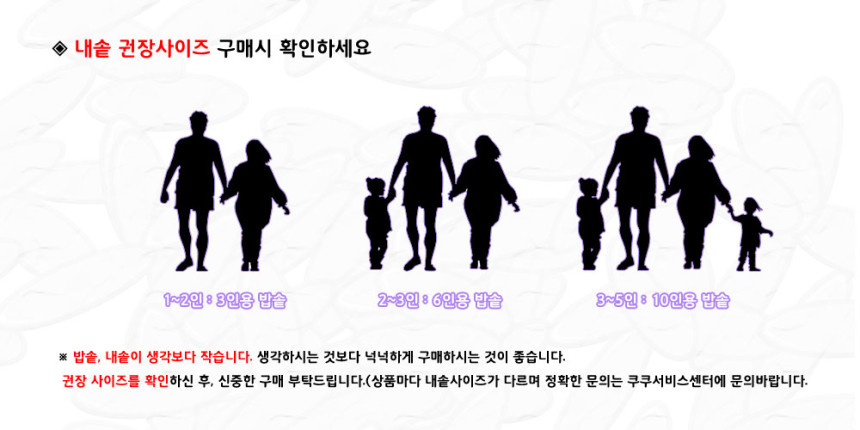 ◈ 내솥 권장사이즈 구매시 확인하세요

1~2인 : 3인용 밥솥

2~3인 : 6인용 밥솥

3~5인 : 10인용 밥솥

※ 밥솥, 내솥이 생각보다 작습니다. 생각하시는 것보다 넉넉하게 구매하시는 것이 좋습니다.
권장 사이즈를 확인하신 후, 신중한 구매 부탁드립니다.(상품마다 내솥사이즈가 다르며 정확한 문의는 쿠쿠서비스센터에 문의바랍니다.